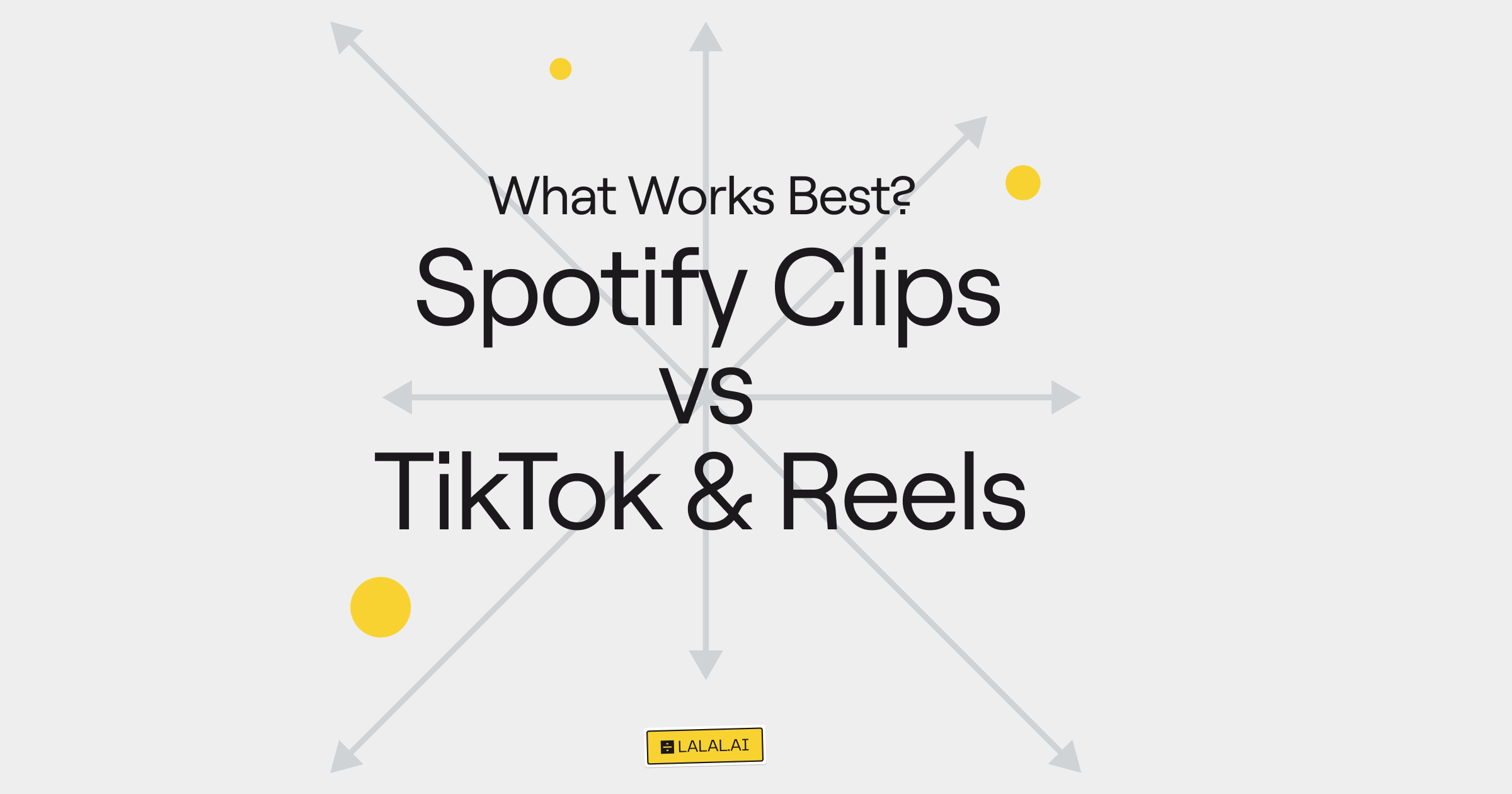 What Works Best?

Spotify Clips vs TikTok & Reels

LALAL.AI